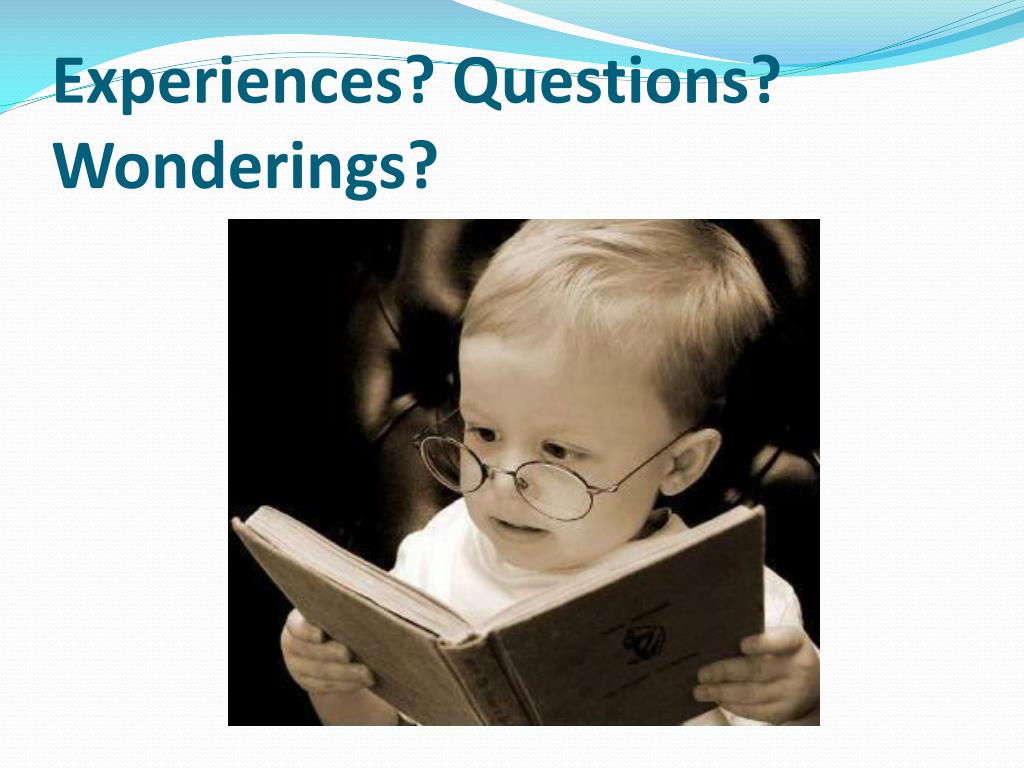 Experiences? Questions? Wonderings?